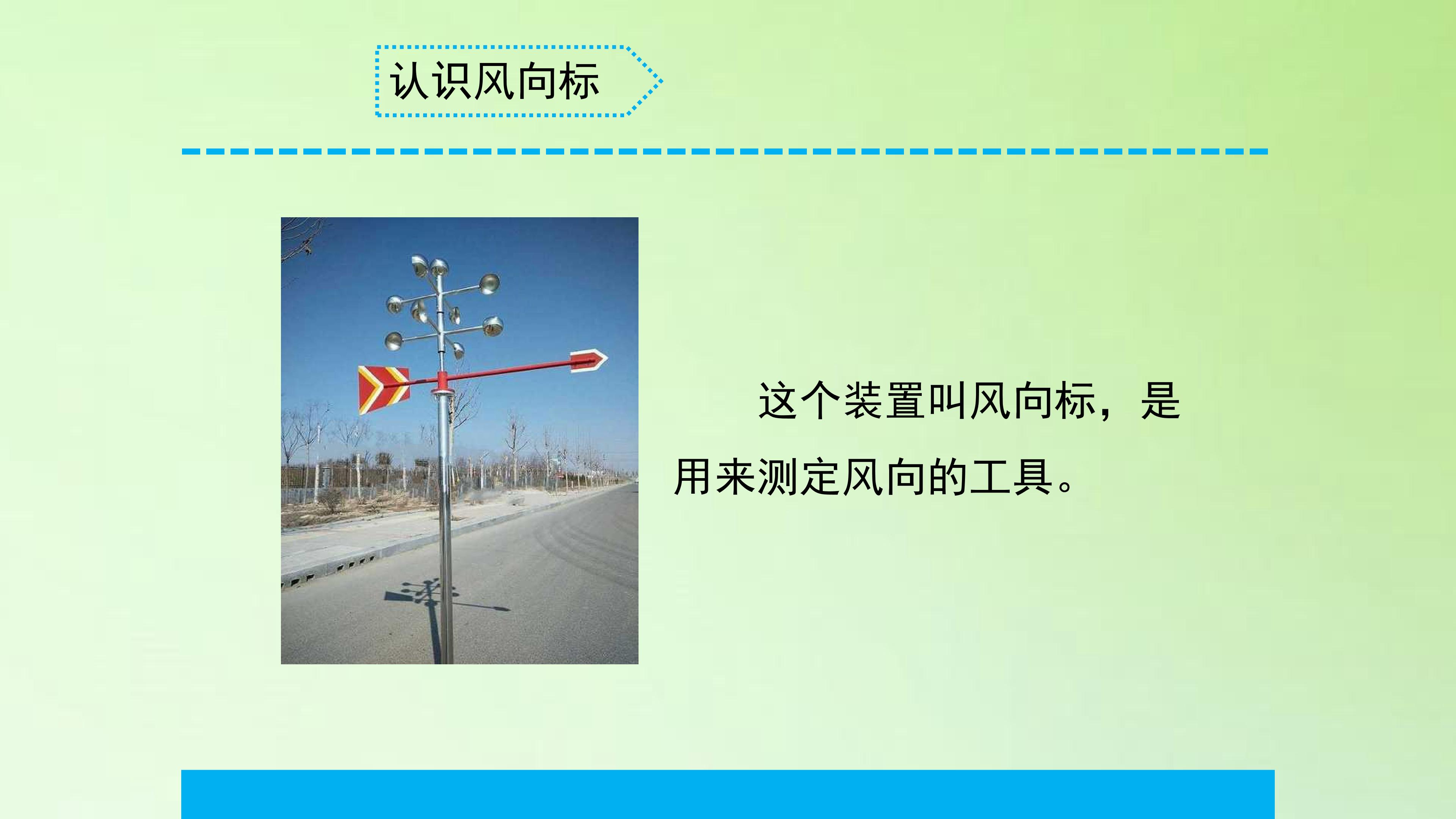 认识风向标

这个装置叫风向标，是用来测定风向的工具。